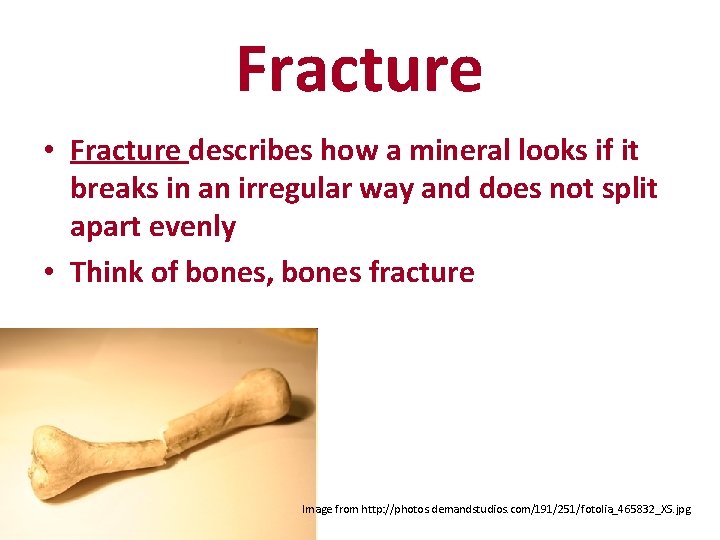 Fracture

• Fracture describes how a mineral looks if it breaks in an irregular way and does not split apart evenly
• Think of bones, bones fracture

Image from http://photos.demandstudios.com/191/251/fotolia_465832_XS.jpg